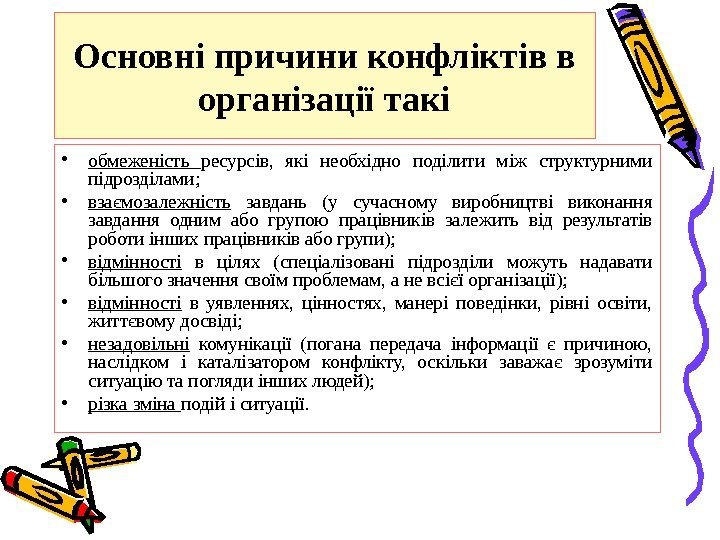 Основні причини конфліктів в організації такі

• обмеженість ресурсів, які необхідно поділити між структурними підрозділами;
• взаємозалежність завдань (у сучасному виробництві виконання завдання одним або групою працівників залежить від результатів роботи інших працівників або групи);
• відмінності в цілях (спеціалізовані підрозділи можуть надавати більшого значення своїм проблемам, а не всієї організації);
• відмінності в уявленнях, цінностях, манері поведінки, рівні освіти, життєвому досвіді;
• незадовільні комунікації (погана передача інформації є причиною, наслідком і каталізатором конфлікту, оскільки заважає зрозуміти ситуацію та погляди інших людей);
• різка зміна подій і ситуації.